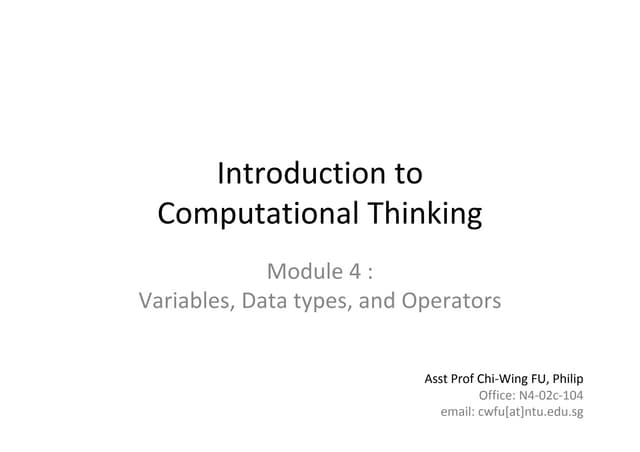 Introduction to
Computational Thinking

Module 4 :
Variables, Data types, and Operators

Asst Prof Chi-Wing FU, Philip
Office: N4-02c-104
email: cwfu[at]ntu.edu.sg